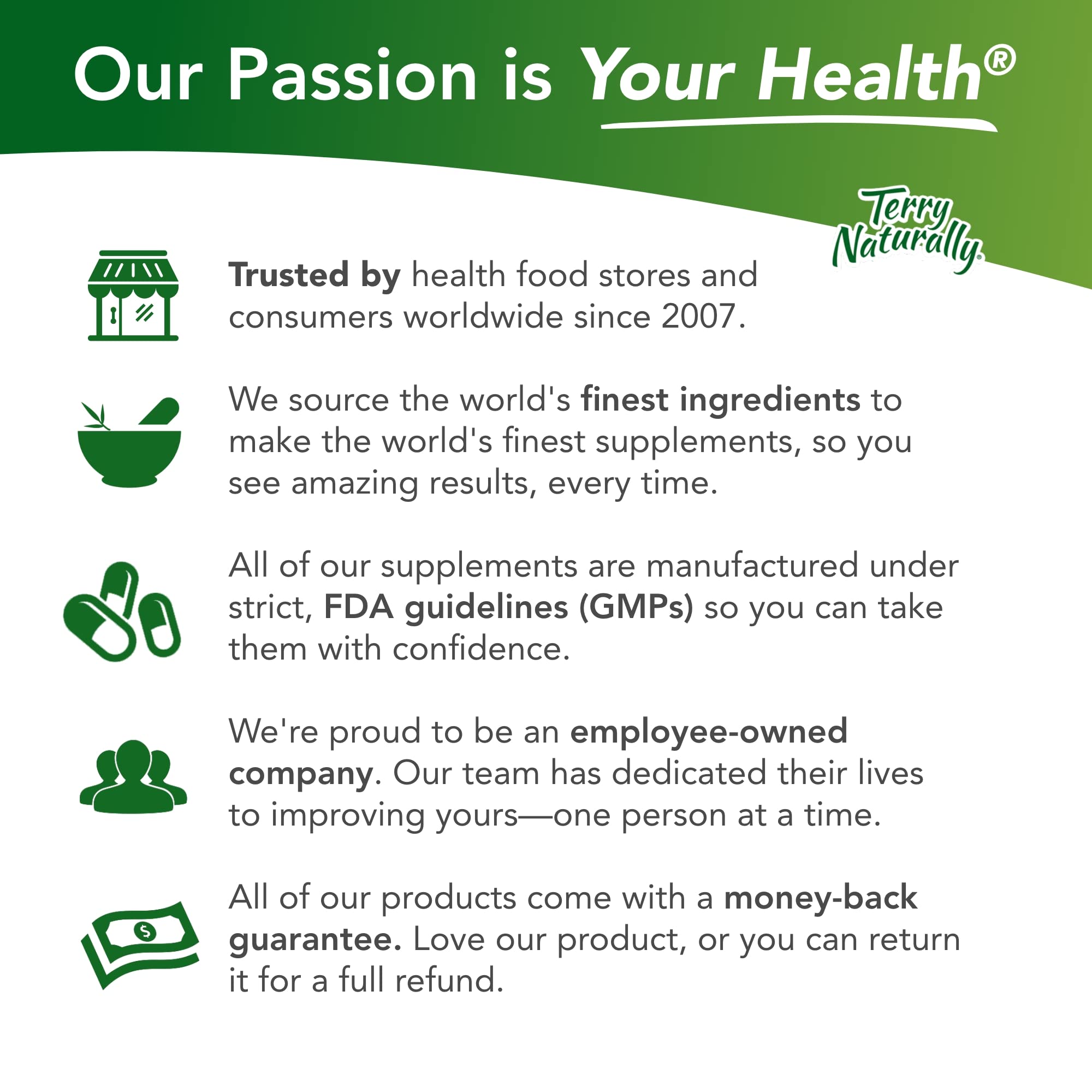 Our Passion is Your Health®

Terry Naturally®

Trusted by health food stores and consumers worldwide since 2007.

We source the world's finest ingredients to make the world's finest supplements, so you see amazing results, every time.

All of our supplements are manufactured under strict, FDA guidelines (GMPs) so you can take them with confidence.

We're proud to be an employee-owned company. Our team has dedicated their lives to improving yours—one person at a time.

All of our products come with a money-back guarantee. Love our product, or you can return it for a full refund.